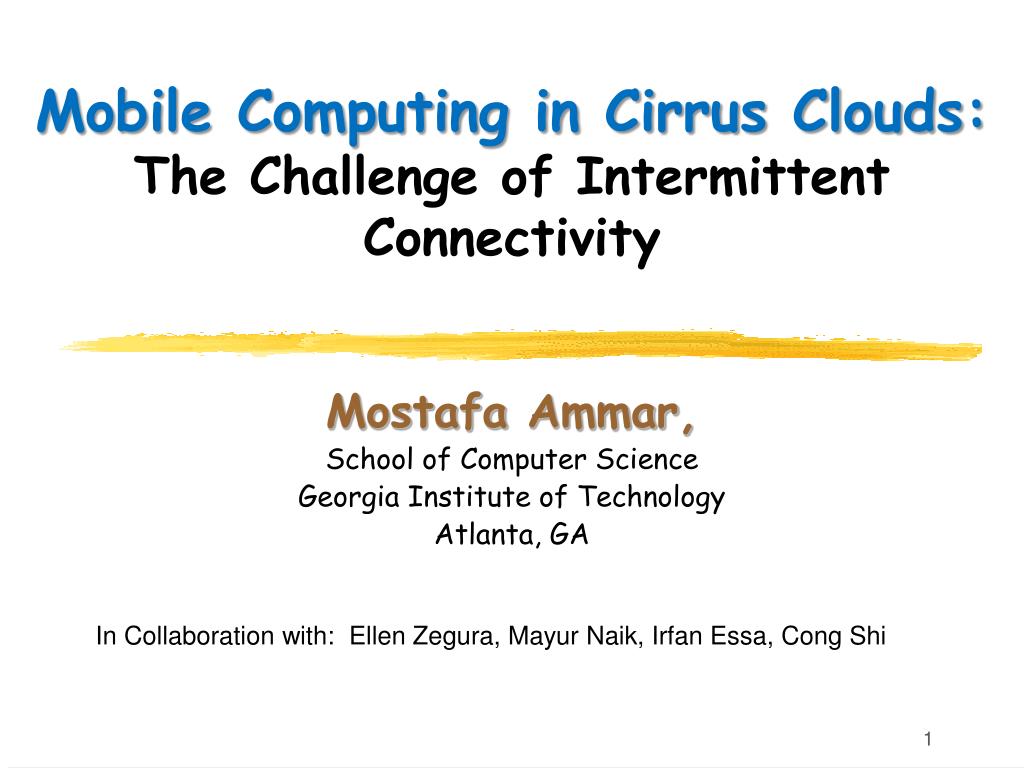 Mobile Computing in Cirrus Clouds:
The Challenge of Intermittent Connectivity

Mostafa Ammar,
School of Computer Science
Georgia Institute of Technology
Atlanta, GA

In Collaboration with: Ellen Zegura, Mayur Naik, Irfan Essa, Cong Shi

1